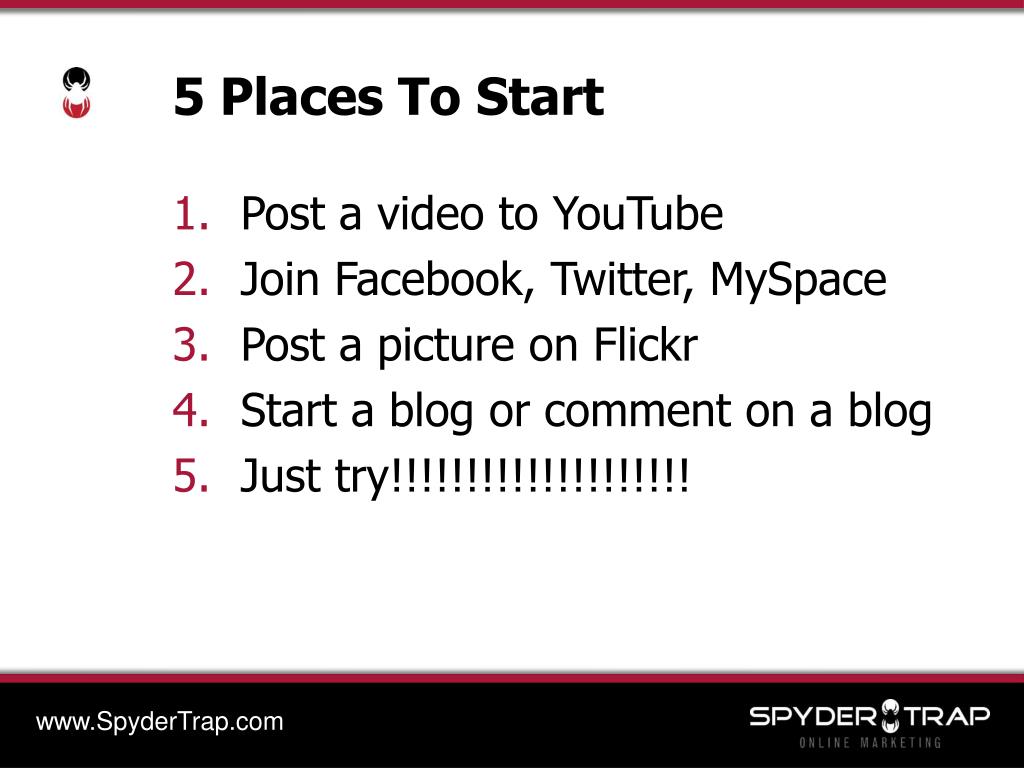 5 Places To Start

1. Post a video to YouTube
2. Join Facebook, Twitter, MySpace
3. Post a picture on Flickr
4. Start a blog or comment on a blog
5. Just try!!!!!!!!!!!!!!!!!!!!

www.SpyderTrap.com

SPYDER TRAP
ONLINE MARKETING